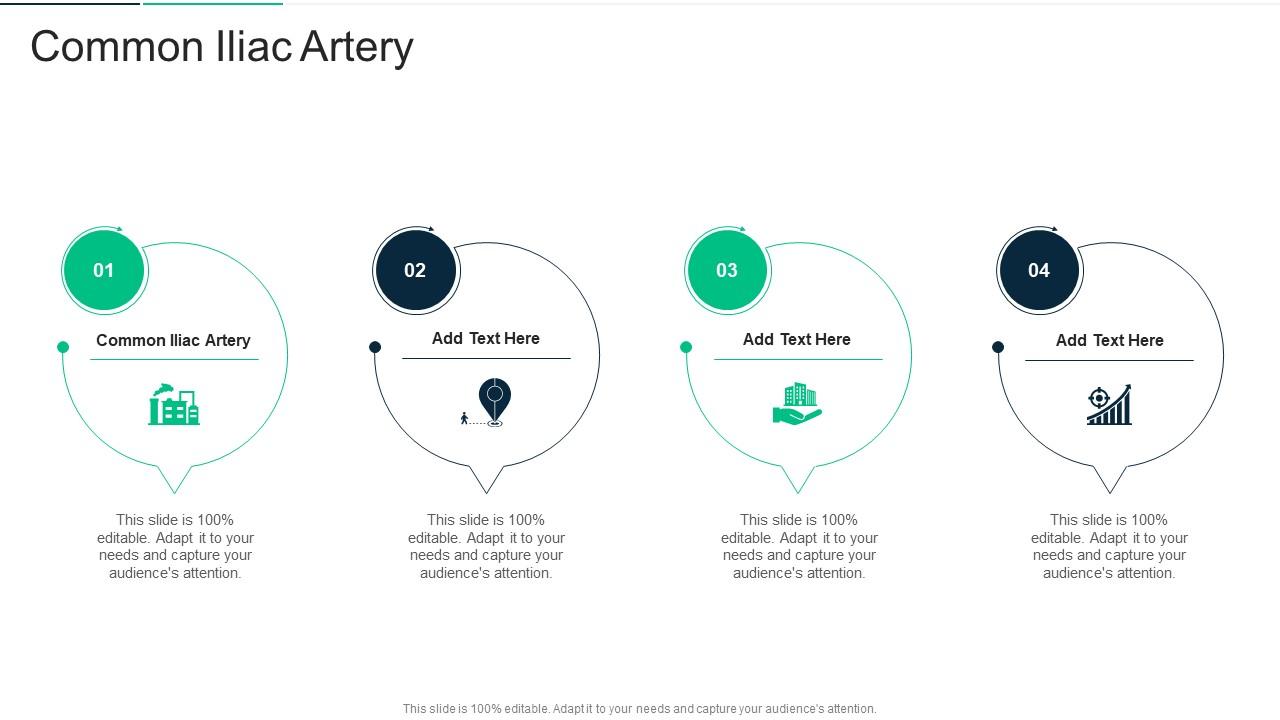 Common Iliac Artery

01

Common Iliac Artery

This slide is 100% editable. Adapt it to your needs and capture your audience's attention.

02

Add Text Here

This slide is 100% editable. Adapt it to your needs and capture your audience's attention.

03

Add Text Here

This slide is 100% editable. Adapt it to your needs and capture your audience's attention.

04

Add Text Here

This slide is 100% editable. Adapt it to your needs and capture your audience's attention.

This slide is 100% editable. Adapt it to your needs and capture your audience's attention.